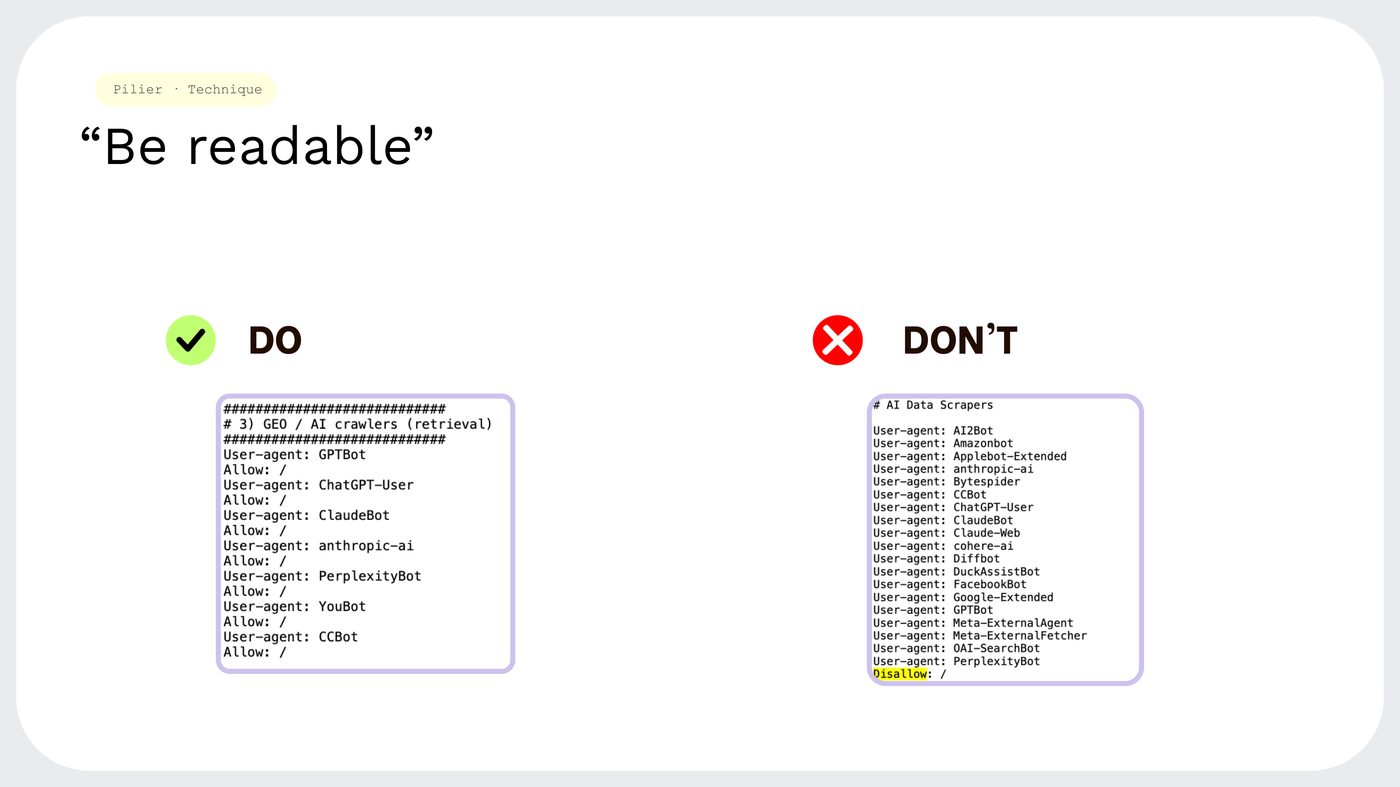 Pilier · Technique

“Be readable”

DO

############################
# 3) GEO / AI crawlers (retrieval)
############################
User-agent: GPTBot
Allow: /
User-agent: ChatGPT-User
Allow: /
User-agent: ClaudeBot
Allow: /
User-agent: anthropic-ai
Allow: /
User-agent: PerplexityBot
Allow: /
User-agent: YouBot
Allow: /
User-agent: CCBot
Allow: /

DON’T

# AI Data Scrapers

User-agent: AI2Bot
User-agent: Amazonbot
User-agent: Applebot-Extended
User-agent: anthropic-ai
User-agent: Bytespider
User-agent: CCBot
User-agent: ChatGPT-User
User-agent: ClaudeBot
User-agent: Claude-Web
User-agent: cohere-ai
User-agent: Diffbot
User-agent: DuckAssistBot
User-agent: FacebookBot
User-agent: Google-Extended
User-agent: GPTBot
User-agent: Meta-ExternalAgent
User-agent: Meta-ExternalFetcher
User-agent: OAI-SearchBot
User-agent: PerplexityBot
Disallow: /